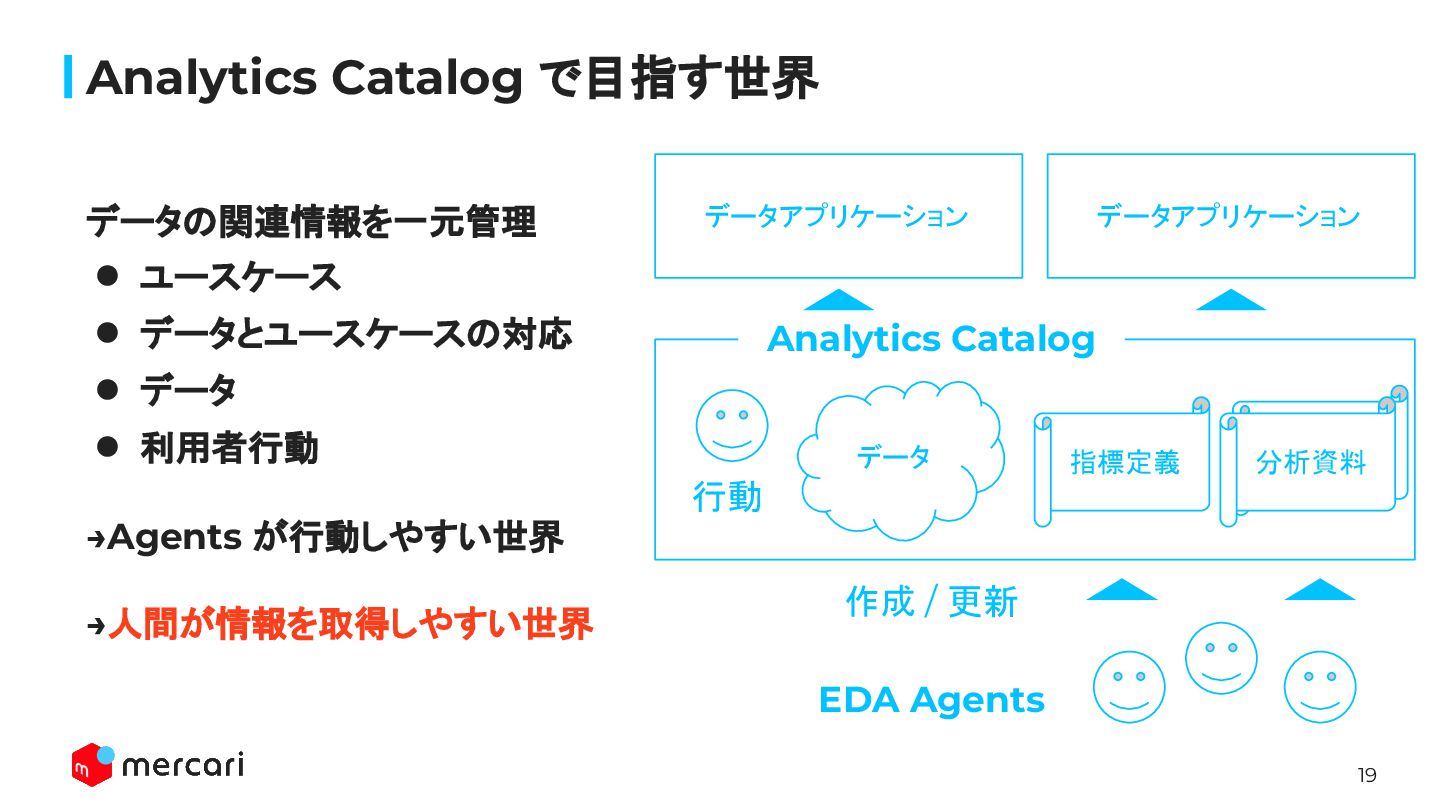 Analytics Catalog で目指す世界

データの関連情報を一元管理
● ユースケース
● データとユースケースの対応
● データ
● 利用者行動

→Agents が行動しやすい世界

→人間が情報を取得しやすい世界

データアプリケーション

データアプリケーション

Analytics Catalog

行動

データ

指標定義

分析資料

作成 / 更新

EDA Agents

mercari

19